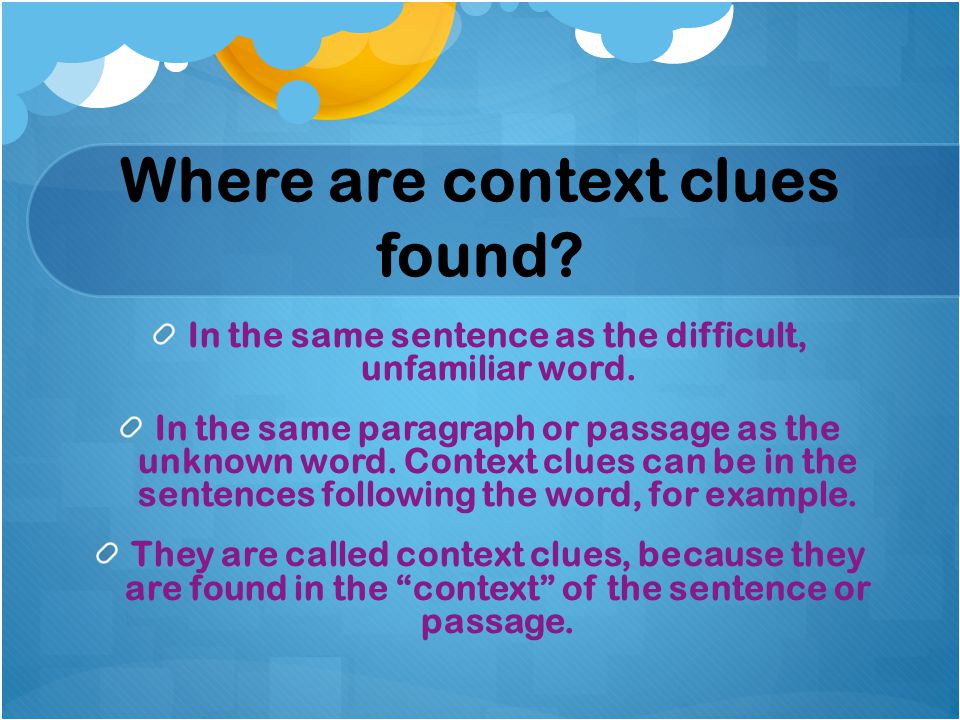 Where are context clues found?

In the same sentence as the difficult, unfamiliar word.

In the same paragraph or passage as the unknown word. Context clues can be in the sentences following the word, for example.

They are called context clues, because they are found in the “context” of the sentence or passage.